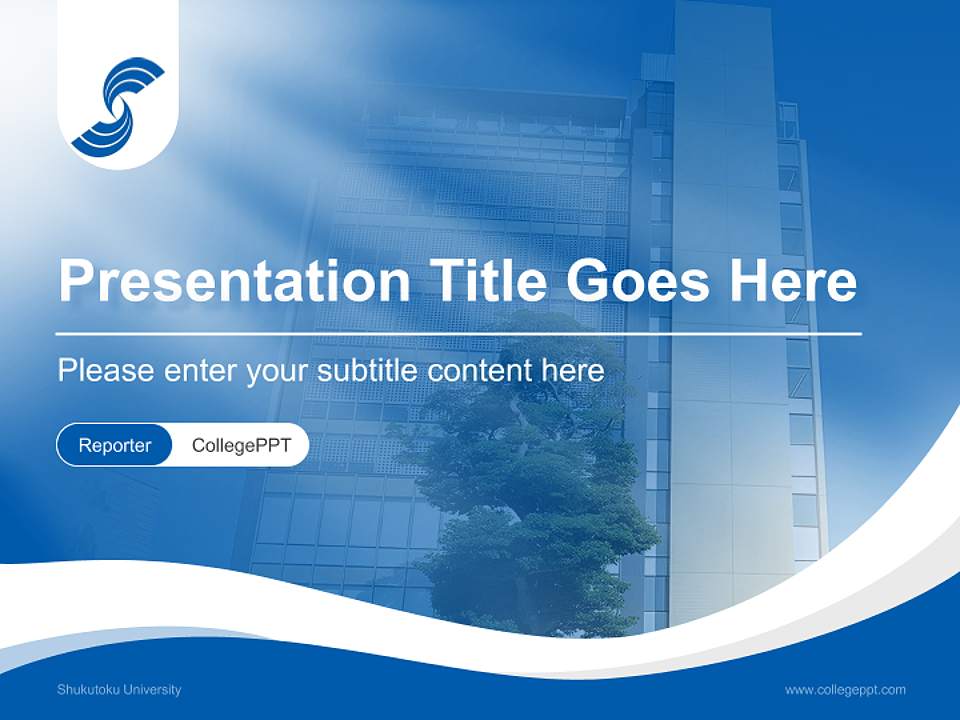 Presentation Title Goes Here

Please enter your subtitle content here

Reporter CollegePPT

Shukutoku University

www.collegeppt.com